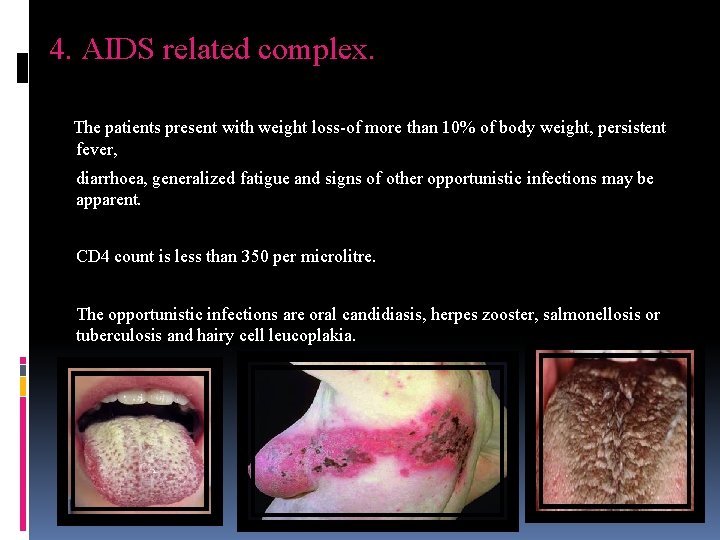 4. AIDS related complex.

The patients present with weight loss-of more than 10% of body weight, persistent fever,

diarrhoea, generalized fatigue and signs of other opportunistic infections may be apparent.

CD4 count is less than 350 per microlitre.

The opportunistic infections are oral candidiasis, herpes zooster, salmonellosis or tuberculosis and hairy cell leucoplakia.